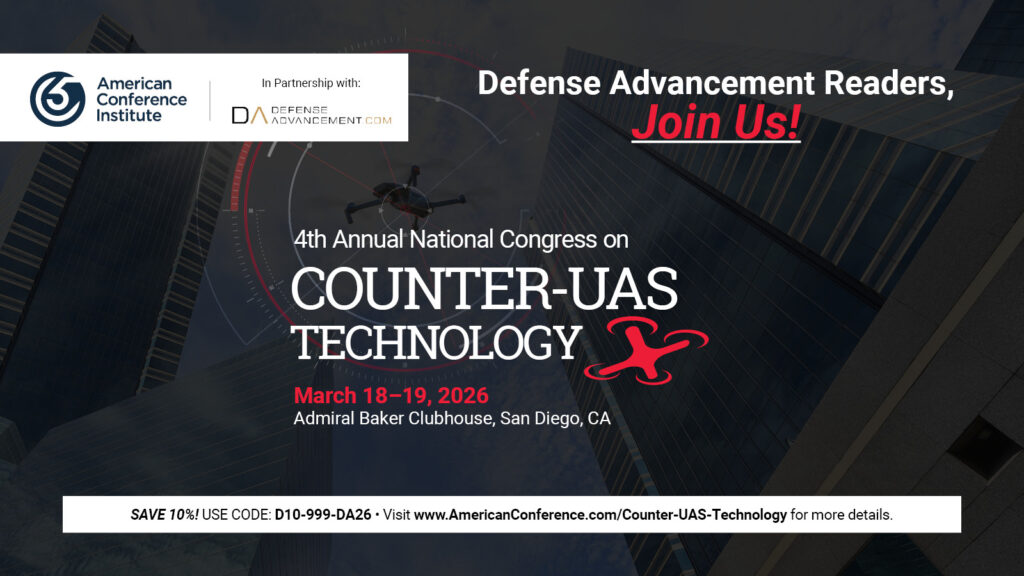 American Conference Institute

In Partnership with:

DA DEFENSE ADVANCEMENT.COM

Defense Advancement Readers, Join Us!

4th Annual National Congress on

COUNTER-UAS TECHNOLOGY

March 18–19, 2026

Admiral Baker Clubhouse, San Diego, CA

SAVE 10%! USE CODE: D10-999-DA26 • Visit www.AmericanConference.com/Counter-UAS-Technology for more details.